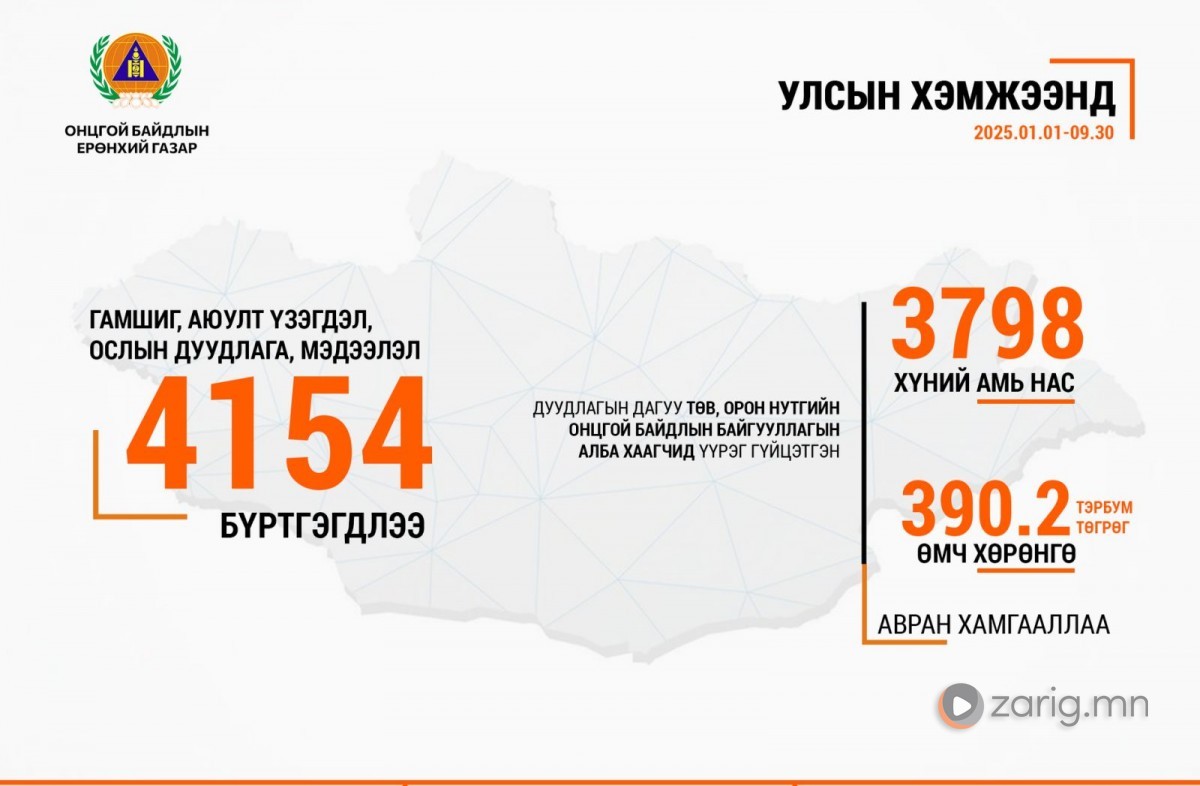 ОНЦГОЙ БАЙДЛЫН ЕРӨНХИЙ ГАЗАР

УЛСЫН ХЭМЖЭЭНД
2025.01.01-09.30

ГАМШИГ, АЮУЛТ ҮЗЭГДЭЛ, ОСЛЫН ДУУДЛАГА, МЭДЭЭЛЭЛ
4154
БҮРТГЭГДЛЭЭ

ДУУДЛАГЫН ДАГУУ ТӨВ, ОРОН НУТГИЙН ОНЦГОЙ БАЙДЛЫН БАЙГУУЛЛАГЫН АЛБА ХААГЧИД ҮҮРЭГ ГҮЙЦЭТГЭН

3798
ХҮНИЙ АМЬ НАС

390.2 ТЭРБУМ ТӨГРӨГ
ӨМЧ ХӨРӨНГӨ

АВРАН ХАМГААЛЛАА

zarig.mn